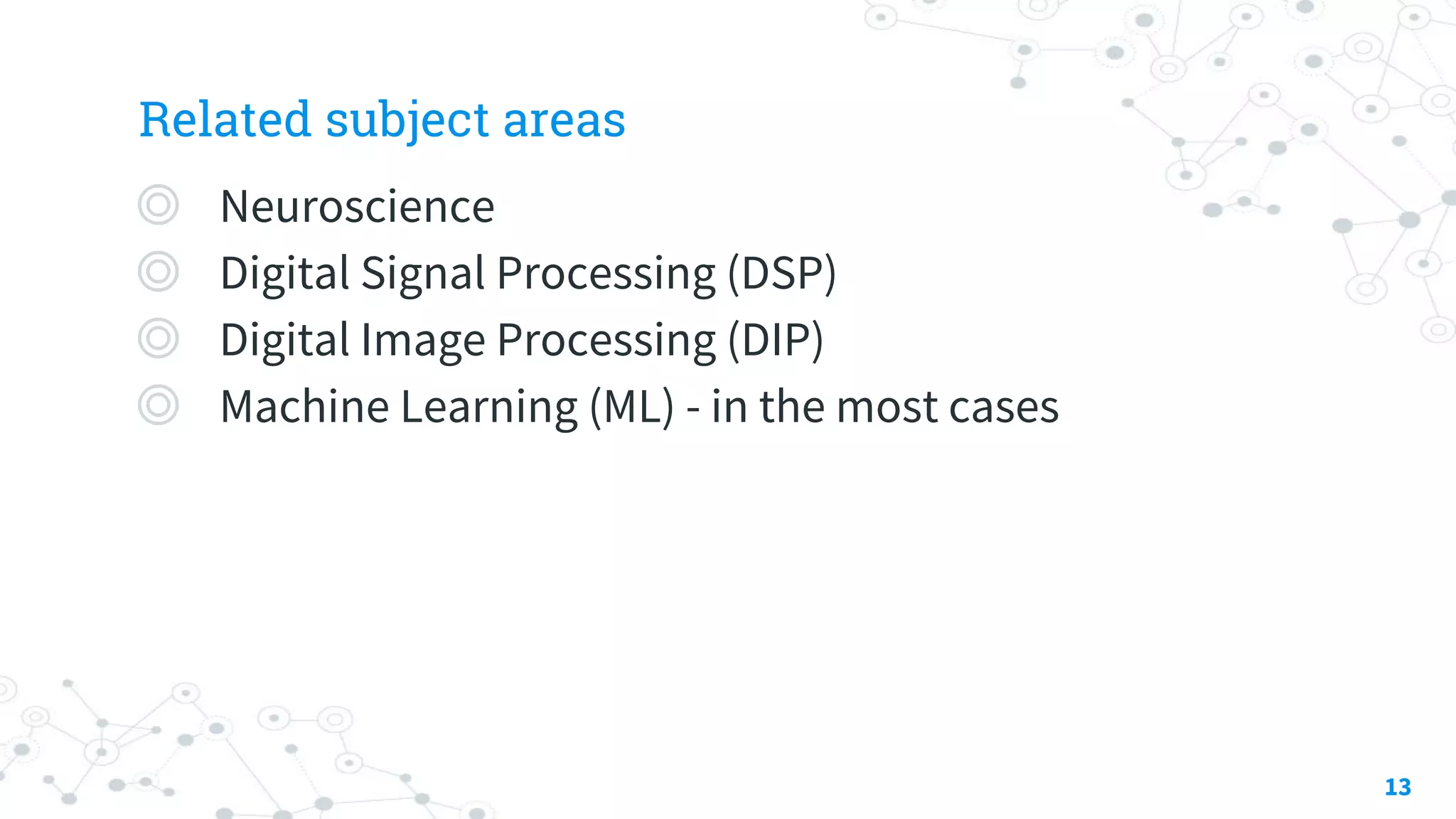 Related subject areas

◎ Neuroscience
◎ Digital Signal Processing (DSP)
◎ Digital Image Processing (DIP)
◎ Machine Learning (ML) - in the most cases

13